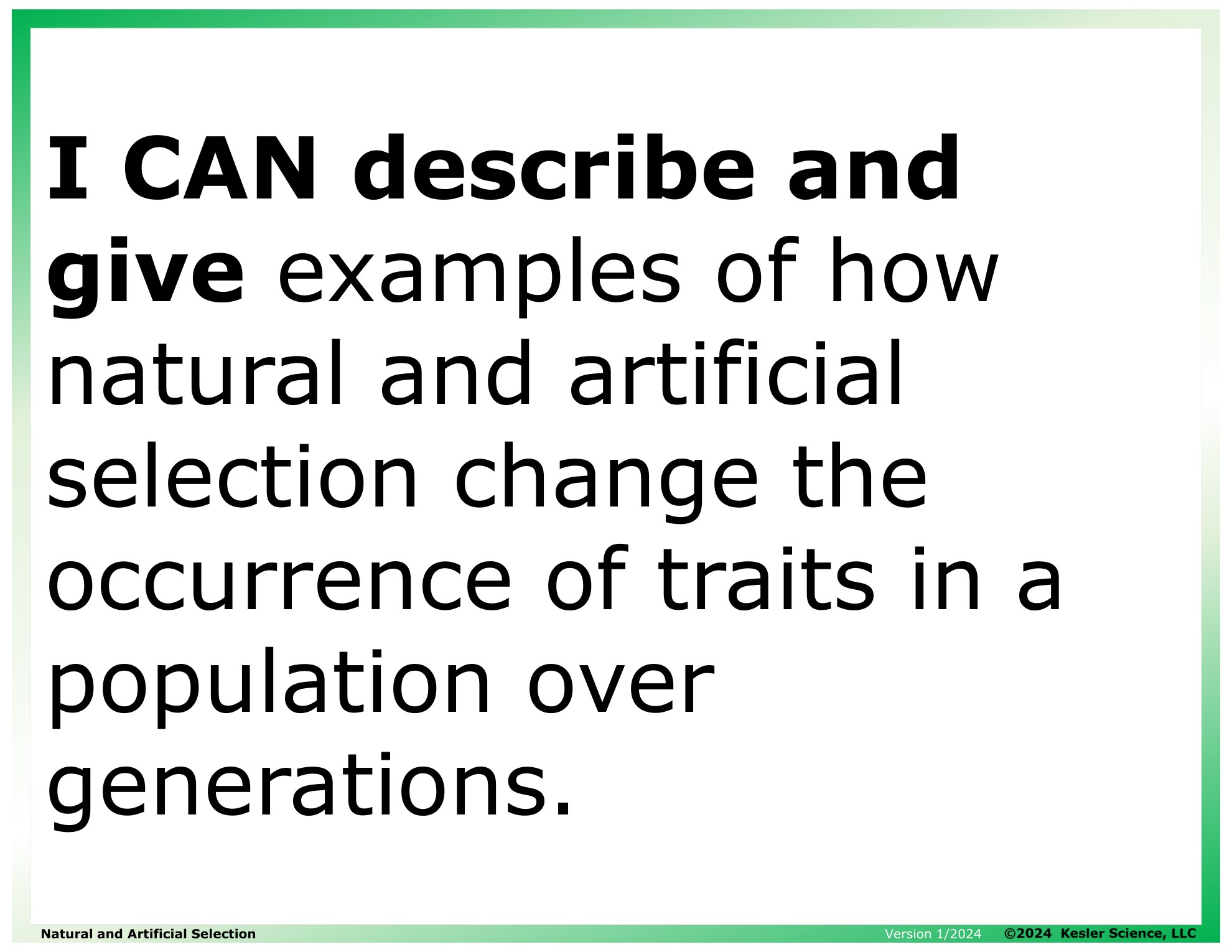 I CAN describe and give examples of how natural and artificial selection change the occurrence of traits in a population over generations.

Natural and Artificial Selection

Version 1/2024 ©2024 Kesler Science, LLC